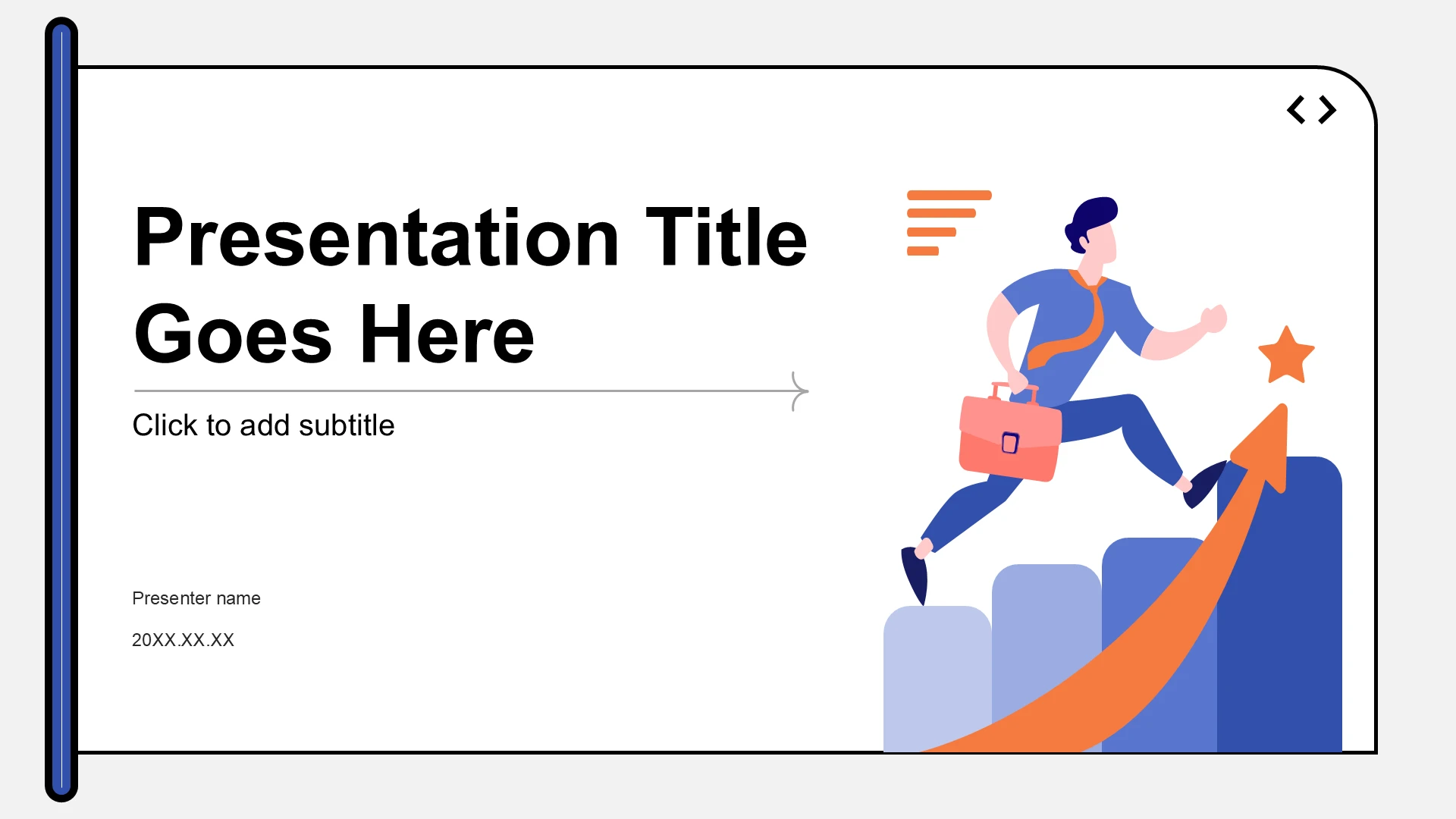 Presentation Title Goes Here

Click to add subtitle

Presenter name

20XX.XX.XX